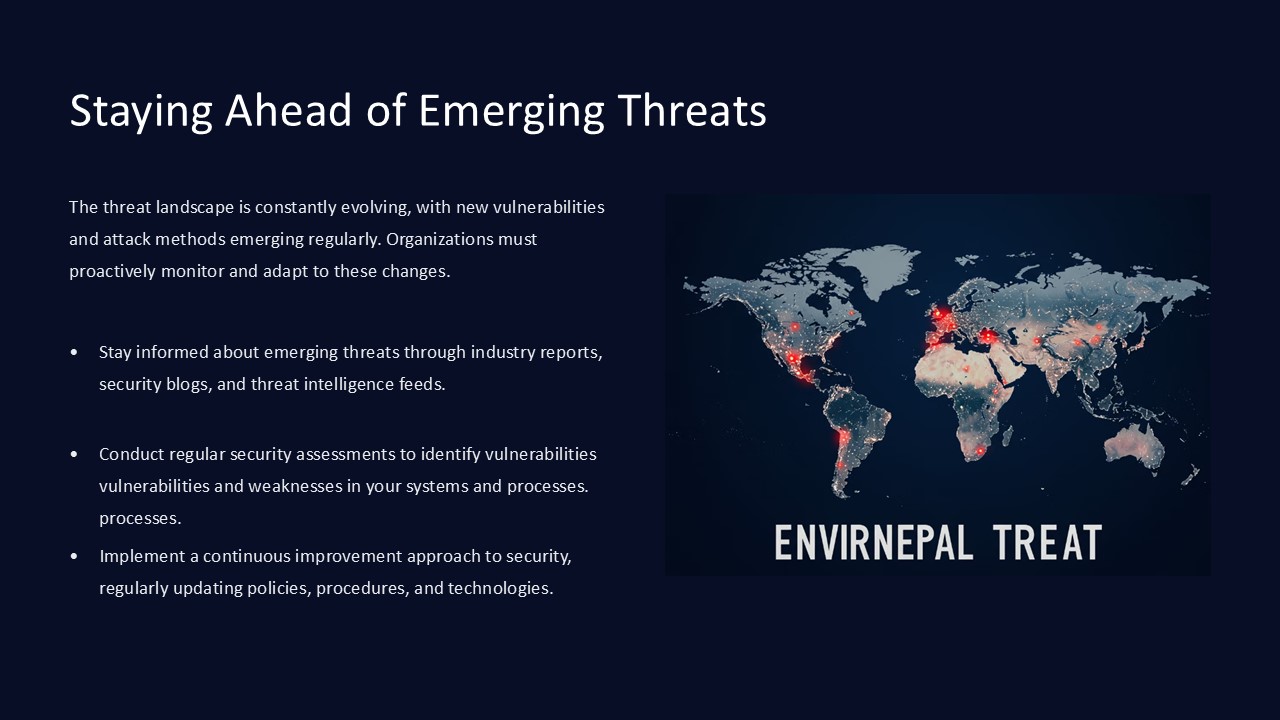 Staying Ahead of Emerging Threats

The threat landscape is constantly evolving, with new vulnerabilities and attack methods emerging regularly. Organizations must proactively monitor and adapt to these changes.

• Stay informed about emerging threats through industry reports, security blogs, and threat intelligence feeds.

• Conduct regular security assessments to identify vulnerabilities vulnerabilities and weaknesses in your systems and processes. processes.

• Implement a continuous improvement approach to security, regularly updating policies, procedures, and technologies.

ENVIRNEPAL TREAT